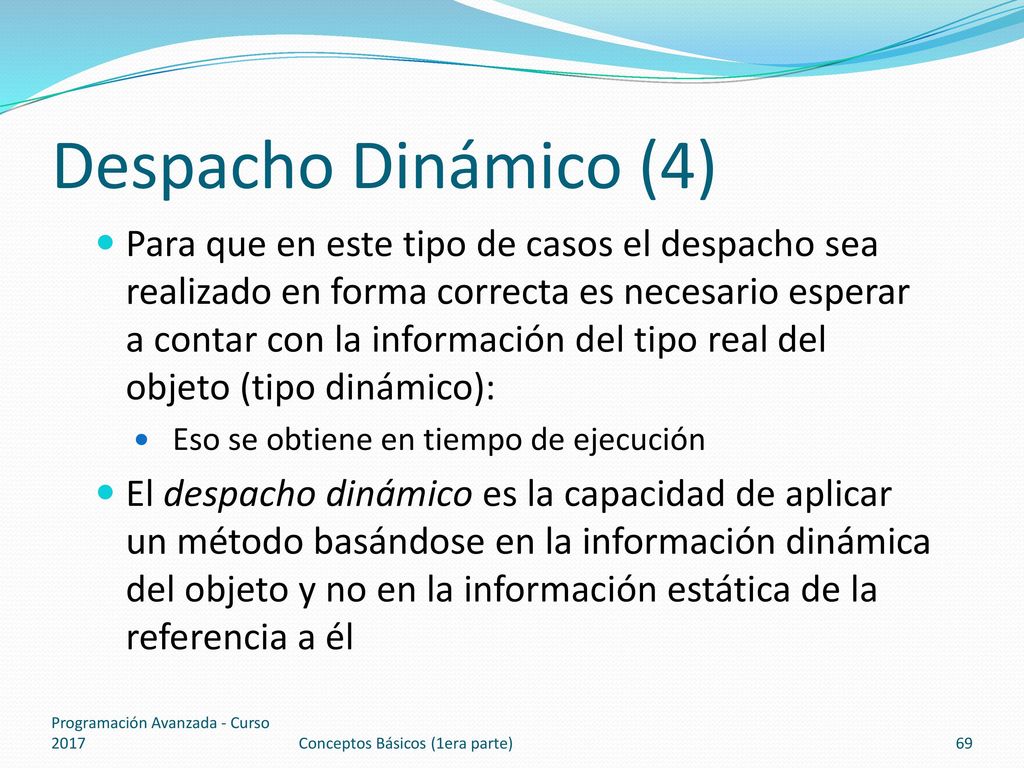 Despacho Dinámico (4)

Para que en este tipo de casos el despacho sea realizado en forma correcta es necesario esperar a contar con la información del tipo real del objeto (tipo dinámico):

Eso se obtiene en tiempo de ejecución

El despacho dinámico es la capacidad de aplicar un método basándose en la información dinámica del objeto y no en la información estática de la referencia a él

Programación Avanzada - Curso 2017

Conceptos Básicos (1era parte)

69